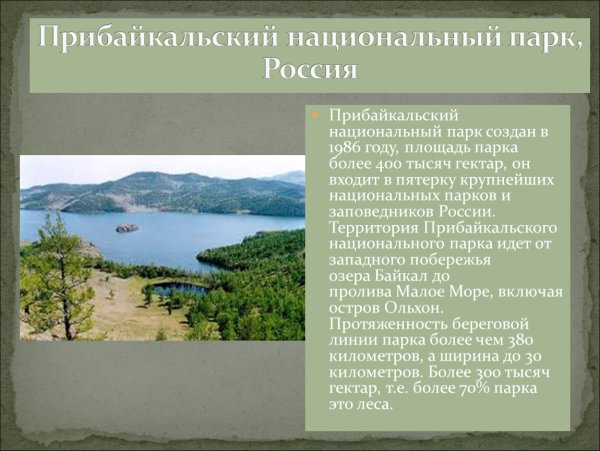 Прибайкальский национальный парк, Россия

Прибайкальский национальный парк создан в 1986 году, площадь парка более 400 тысяч гектар, он входит в пятерку крупнейших национальных парков и заповедников России. Территория Прибайкальского национального парка идет от западного побережья озера Байкал до пролива Малое Море, включая остров Ольхон. Протяженность береговой линии парка более чем 380 километров, а ширина до 30 километров. Более 300 тысяч гектар, т.е. более 70% парка это леса.